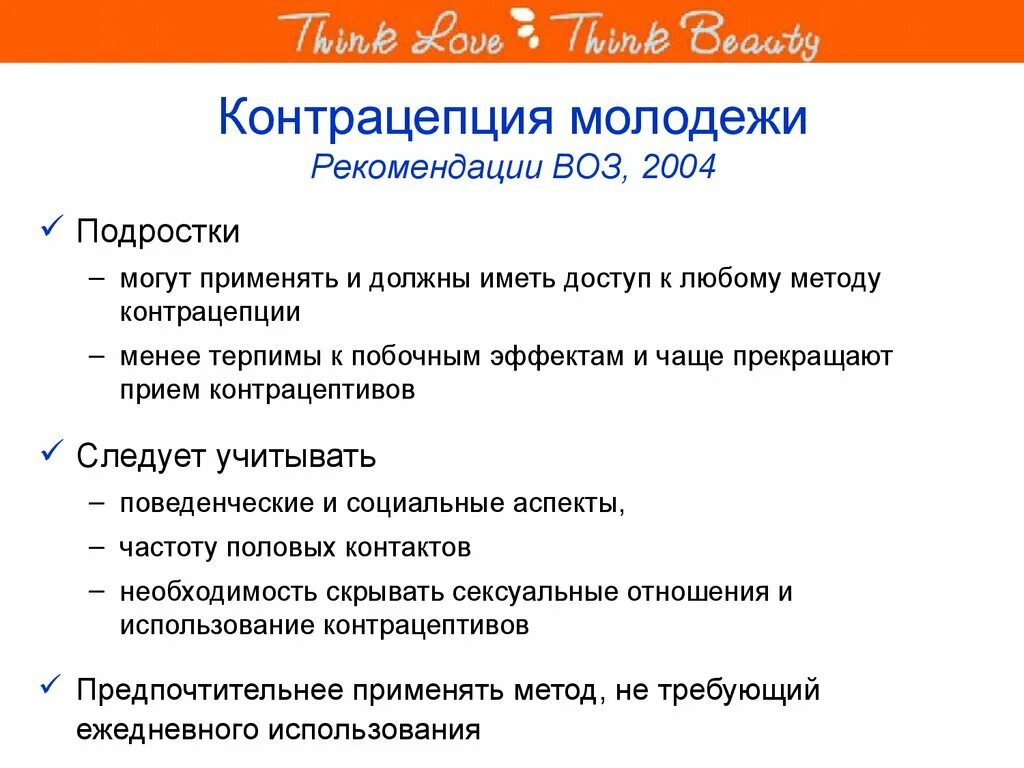 Think Love Think Beauty

Контрацепция молодежи
Рекомендации ВОЗ, 2004

✓ Подростки
– могут применять и должны иметь доступ к любому методу контрацепции
– менее терпимы к побочным эффектам и чаще прекращают прием контрацептивов

✓ Следует учитывать
– поведенческие и социальные аспекты,
– частоту половых контактов
– необходимость скрывать сексуальные отношения и использование контрацептивов

✓ Предпочтительнее применять метод, не требующий ежедневного использования